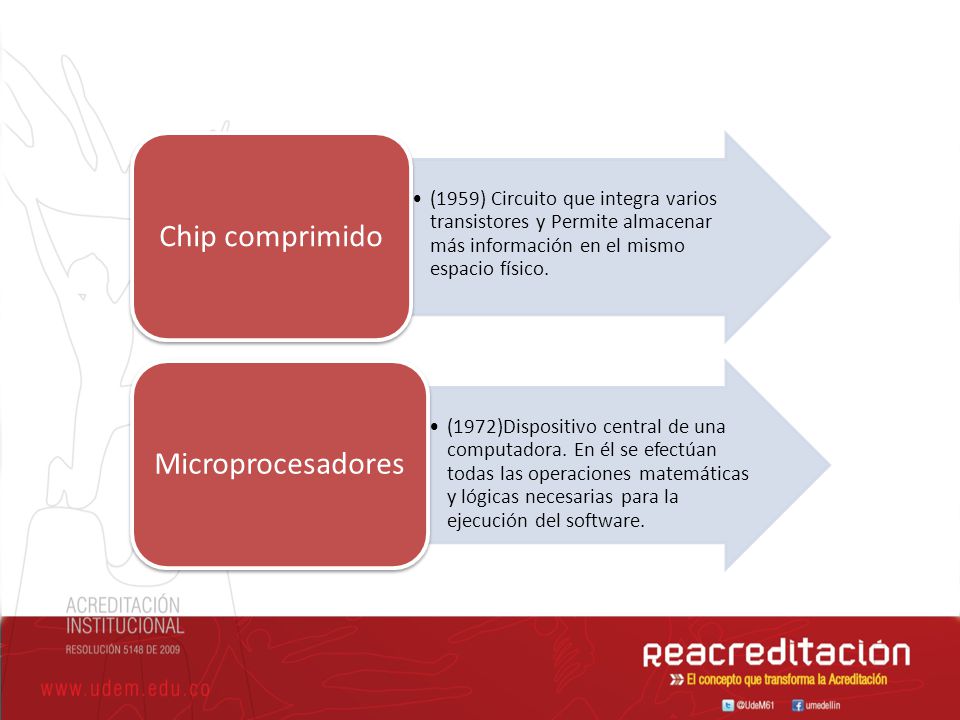 Chip comprimido

• (1959) Circuito que integra varios transistores y Permite almacenar más información en el mismo espacio físico.

Microprocesadores

• (1972)Dispositivo central de una computadora. En él se efectúan todas las operaciones matemáticas y lógicas necesarias para la ejecución del software.

ACREDITACIÓN INSTITUCIONAL
RESOLUCIÓN 5148 DE 2009

www.udem.edu.co

reacreditación
El concepto que transforma la Acreditación

@UdeM61 umedellin